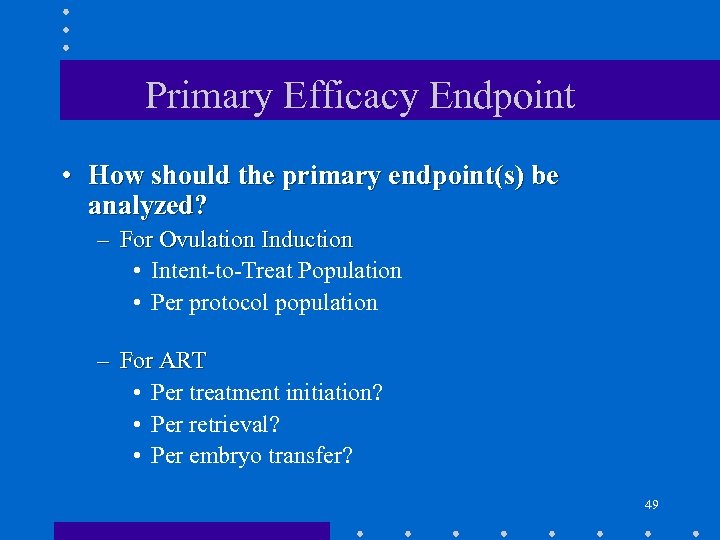 Primary Efficacy Endpoint

• How should the primary endpoint(s) be analyzed?
– For Ovulation Induction
• Intent-to-Treat Population
• Per protocol population

– For ART
• Per treatment initiation?
• Per retrieval?
• Per embryo transfer?

49